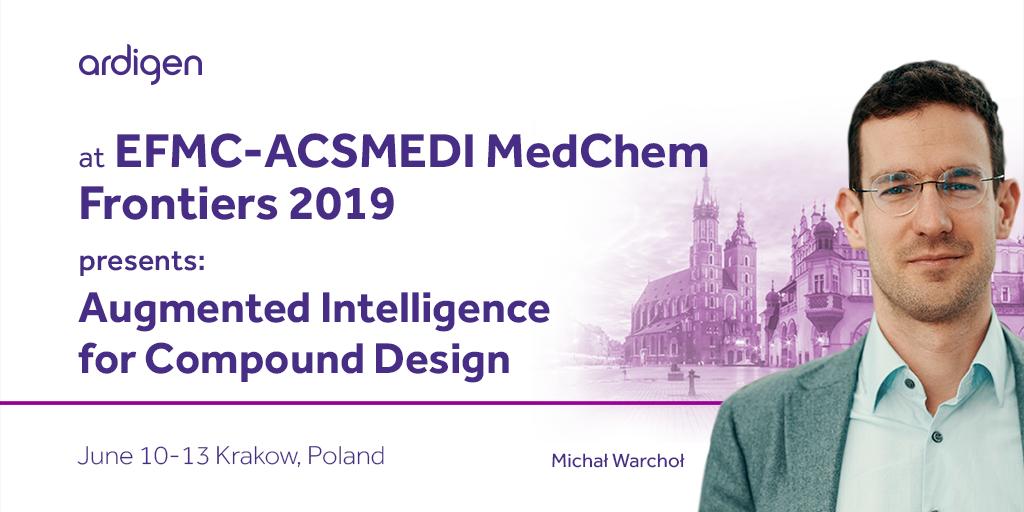 ardigen

at EFMC-ACSMEDI MedChem Frontiers 2019

presents:

Augmented Intelligence for Compound Design

June 10-13 Krakow, Poland

Michał Warchoł